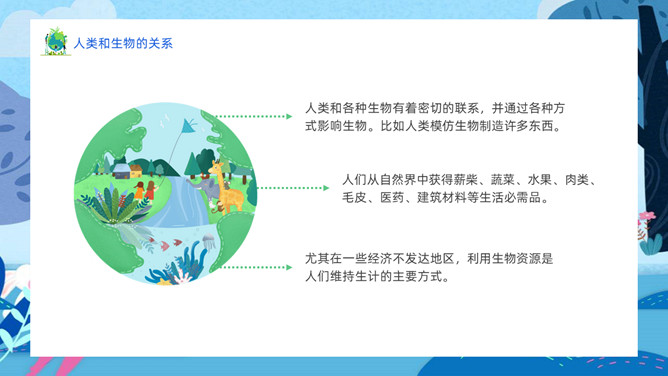 人类和生物的关系

人类和各种生物有着密切的联系，并通过各种方式影响生物。比如人类模仿生物制造许多东西。

人们从自然界中获得薪柴、蔬菜、水果、肉类、毛皮、医药、建筑材料等生活必需品。

尤其在一些经济不发达地区，利用生物资源是人们维持生计的主要方式。